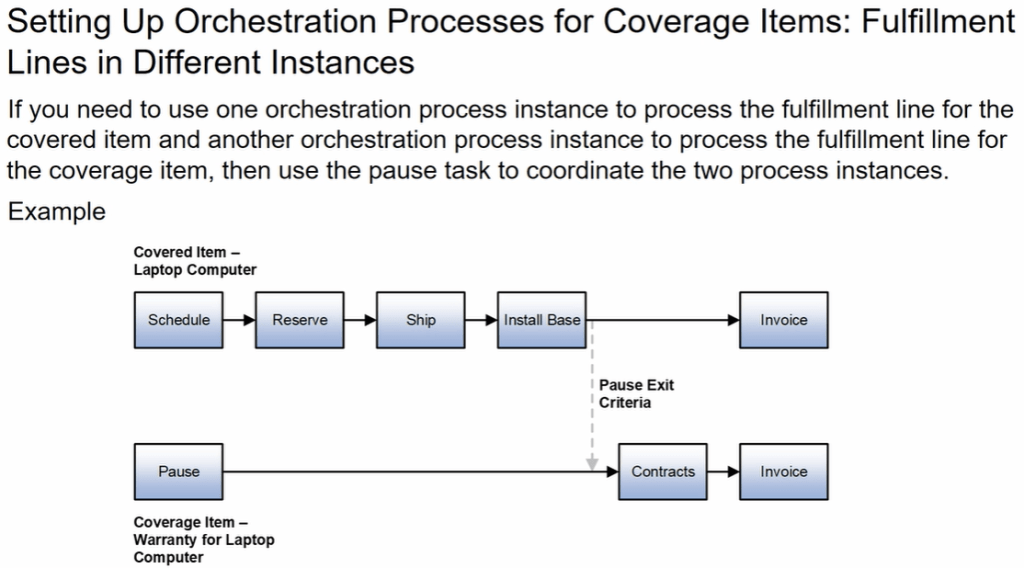 Setting Up Orchestration Processes for Coverage Items: Fulfillment Lines in Different Instances

If you need to use one orchestration process instance to process the fulfillment line for the covered item and another orchestration process instance to process the fulfillment line for the coverage item, then use the pause task to coordinate the two process instances.

Example

Covered Item – Laptop Computer

Schedule

Reserve

Ship

Install Base

Invoice

Pause Exit Criteria

Pause

Contracts

Invoice

Coverage Item – Warranty for Laptop Computer